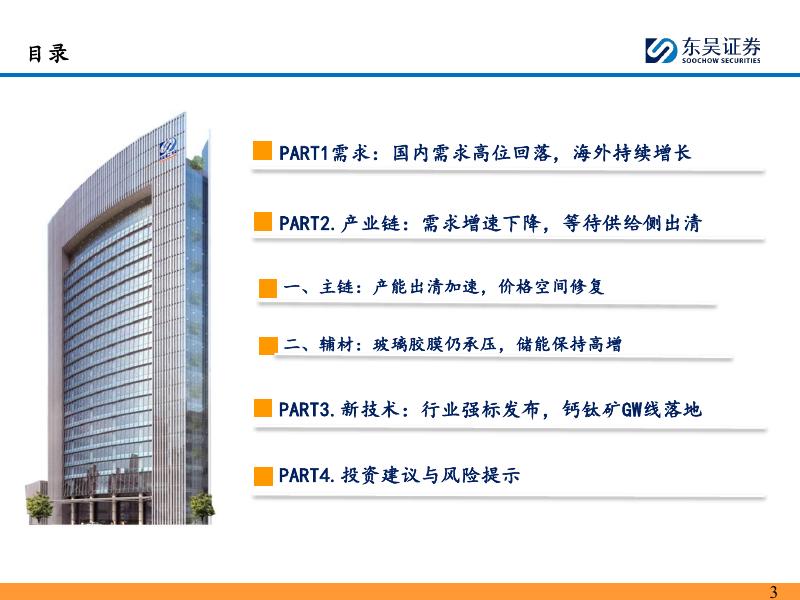 目录

东吴证券
SOOCHOW SECURITIES

PART1需求：国内需求高位回落，海外持续增长

PART2.产业链：需求增速下降，等待供给侧出清

一、主链：产能出清加速，价格空间修复

二、辅材：玻璃胶膜仍承压，储能保持高增

PART3.新技术：行业强标发布，钙钛矿GW线落地

PART4.投资建议与风险提示

3